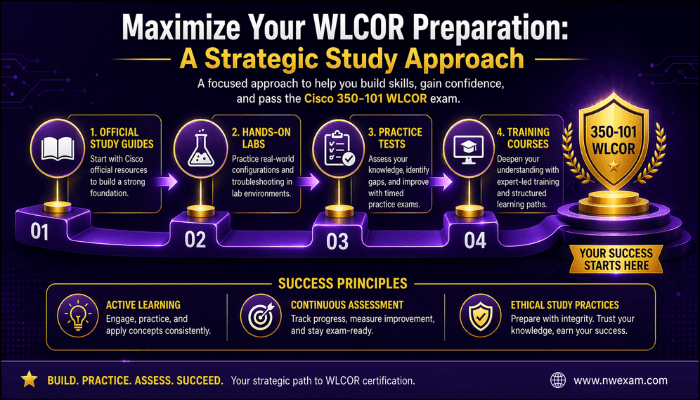 Maximize Your WLCOR Preparation:
A Strategic Study Approach

A focused approach to help you build skills, gain confidence, and pass the Cisco 350-101 WLCOR exam.

1. OFFICIAL STUDY GUIDES
Start with Cisco official resources to build a strong foundation.

2. HANDS-ON LABS
Practice real-world configurations and troubleshooting in lab environments.

3. PRACTICE TESTS
Assess your knowledge, identify gaps, and improve with timed practice exams.

4. TRAINING COURSES
Deepen your understanding with expert-led training and structured learning paths.

350-101 WLCOR

01

02

03

04

YOUR SUCCESS STARTS HERE

SUCCESS PRINCIPLES

ACTIVE LEARNING
Engage, practice, and apply concepts consistently.

CONTINUOUS ASSESSMENT
Track progress, measure improvement, and stay exam-ready.

ETHICAL STUDY PRACTICES
Prepare with integrity. Trust your knowledge, earn your success.

BUILD. PRACTICE. ASSESS. SUCCEED. Your strategic path to WLCOR certification.

www.nwexam.com